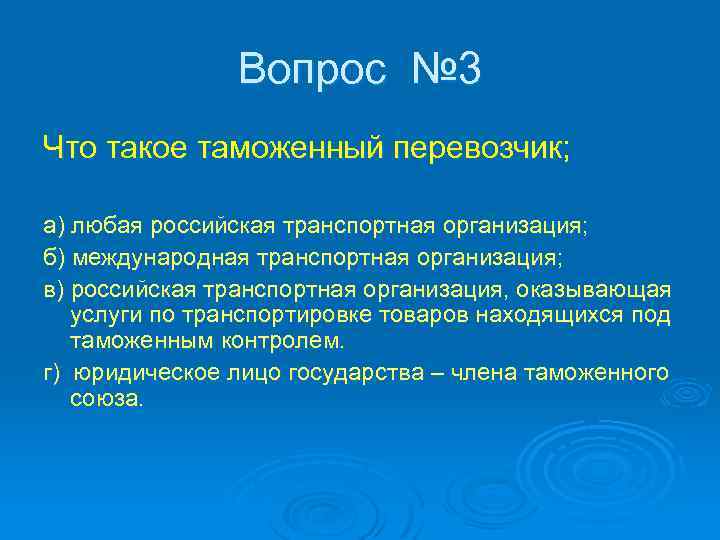 Вопрос №3

Что такое таможенный перевозчик;

а) любая российская транспортная организация;

б) международная транспортная организация;

в) российская транспортная организация, оказывающая услуги по транспортировке товаров находящихся под таможенным контролем.

г) юридическое лицо государства – члена таможенного союза.